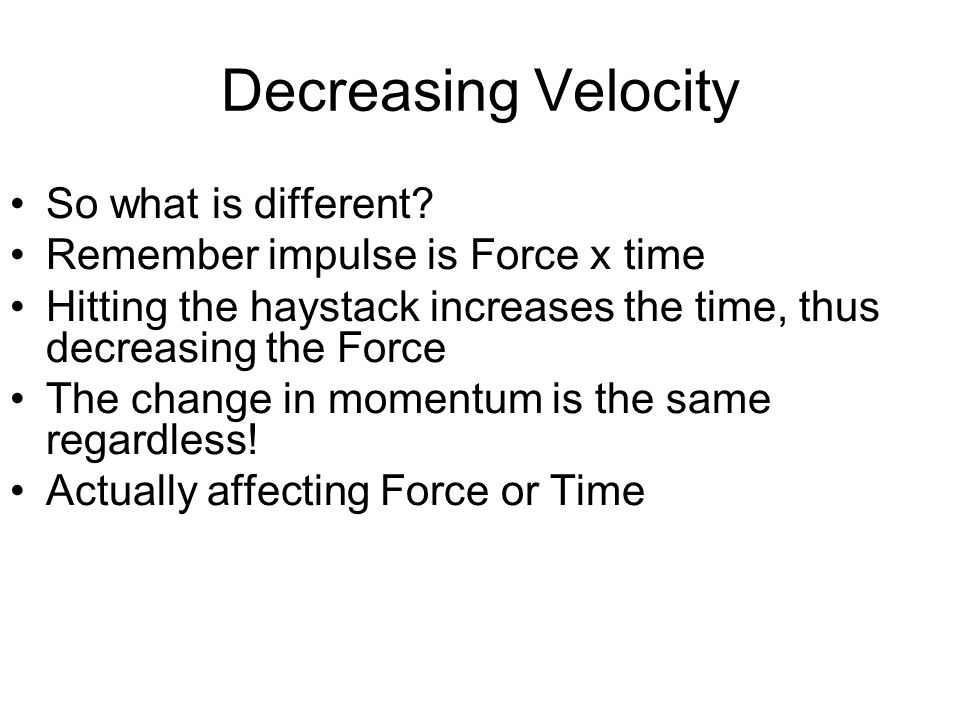 Decreasing Velocity

• So what is different?
• Remember impulse is Force x time
• Hitting the haystack increases the time, thus decreasing the Force
• The change in momentum is the same regardless!
• Actually affecting Force or Time